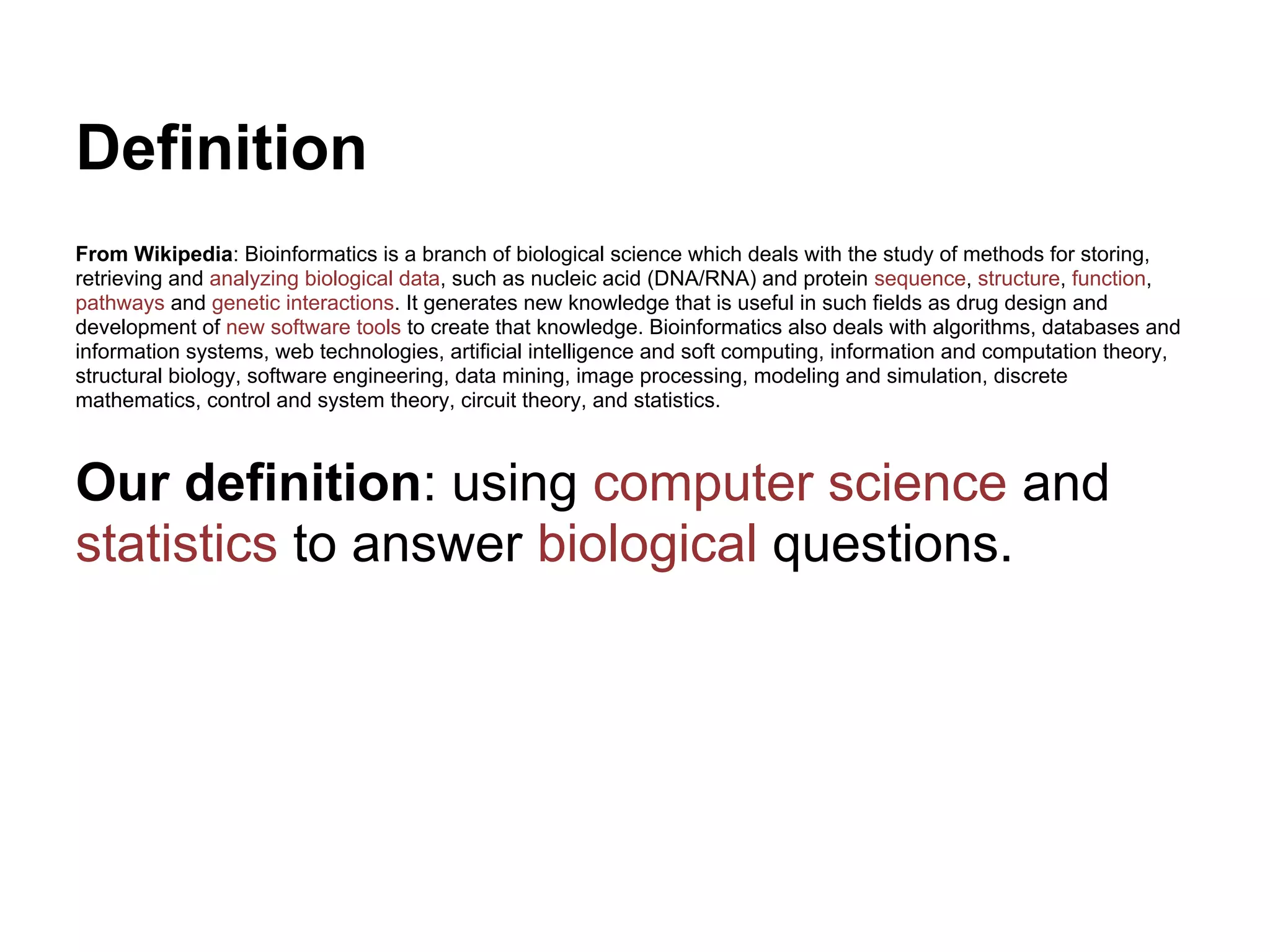 Definition

From Wikipedia: Bioinformatics is a branch of biological science which deals with the study of methods for storing, retrieving and analyzing biological data, such as nucleic acid (DNA/RNA) and protein sequence, structure, function, pathways and genetic interactions. It generates new knowledge that is useful in such fields as drug design and development of new software tools to create that knowledge. Bioinformatics also deals with algorithms, databases and information systems, web technologies, artificial intelligence and soft computing, information and computation theory, structural biology, software engineering, data mining, image processing, modeling and simulation, discrete mathematics, control and system theory, circuit theory, and statistics.

Our definition: using computer science and statistics to answer biological questions.